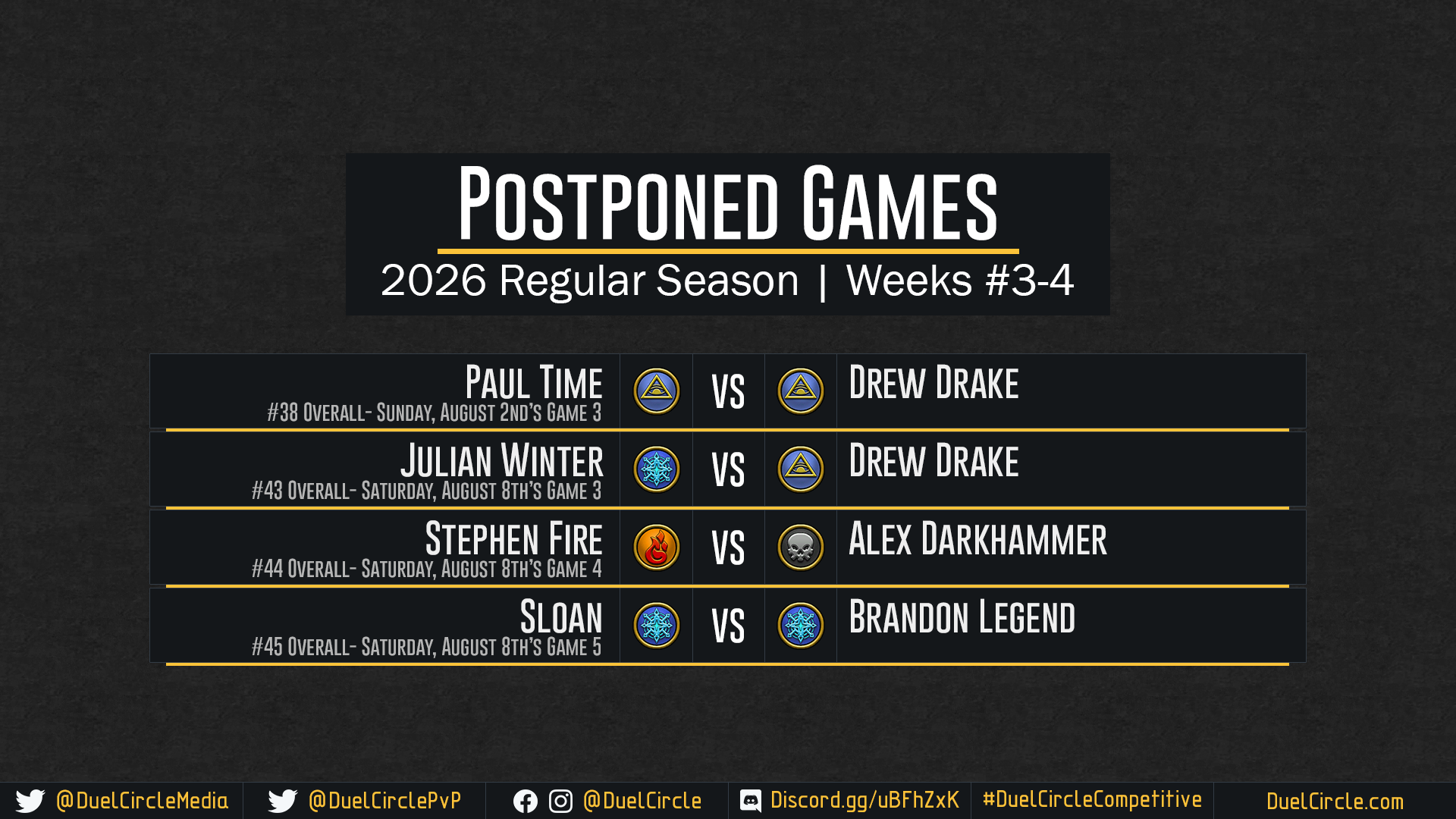 Postponed Games
2026 Regular Season | Weeks #3-4

Paul Time
#38 Overall- Sunday, August 2nd's Game 3
VS
Drew Drake

Julian Winter
#43 Overall- Saturday, August 8th's Game 3
VS
Drew Drake

Stephen Fire
#44 Overall- Saturday, August 8th's Game 4
VS
Alex Darkhammer

Sloan
#45 Overall- Saturday, August 8th's Game 5
VS
Brandon Legend

@DuelCircleMedia @DuelCirclePvP @DuelCircle Discord.gg/uBFhZxK #DuelCircleCompetitive DuelCircle.com